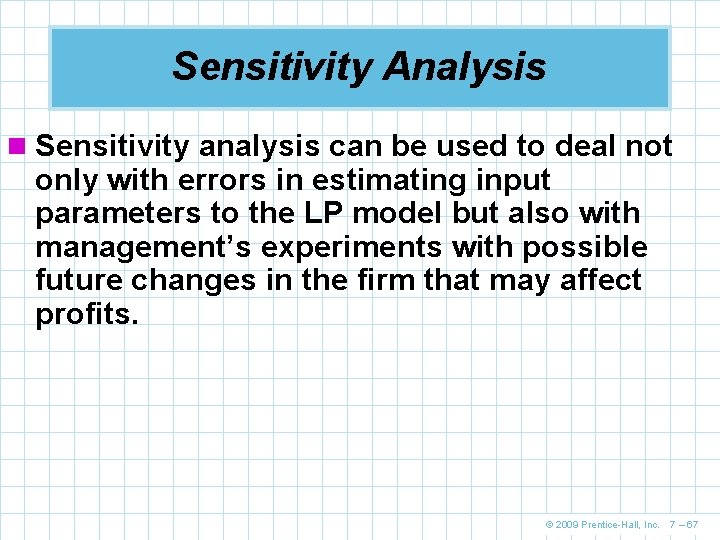 Sensitivity Analysis

Sensitivity analysis can be used to deal not only with errors in estimating input parameters to the LP model but also with management’s experiments with possible future changes in the firm that may affect profits.

© 2009 Prentice-Hall, Inc. 7 – 67